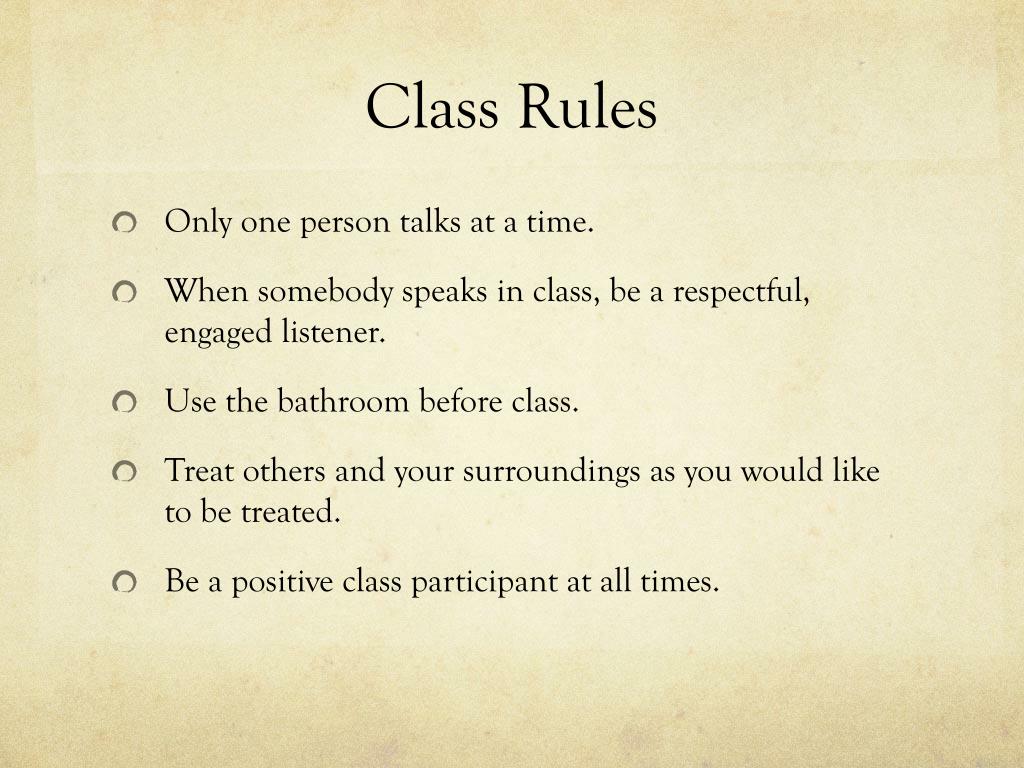 Class Rules

Only one person talks at a time.

When somebody speaks in class, be a respectful, engaged listener.

Use the bathroom before class.

Treat others and your surroundings as you would like to be treated.

Be a positive class participant at all times.